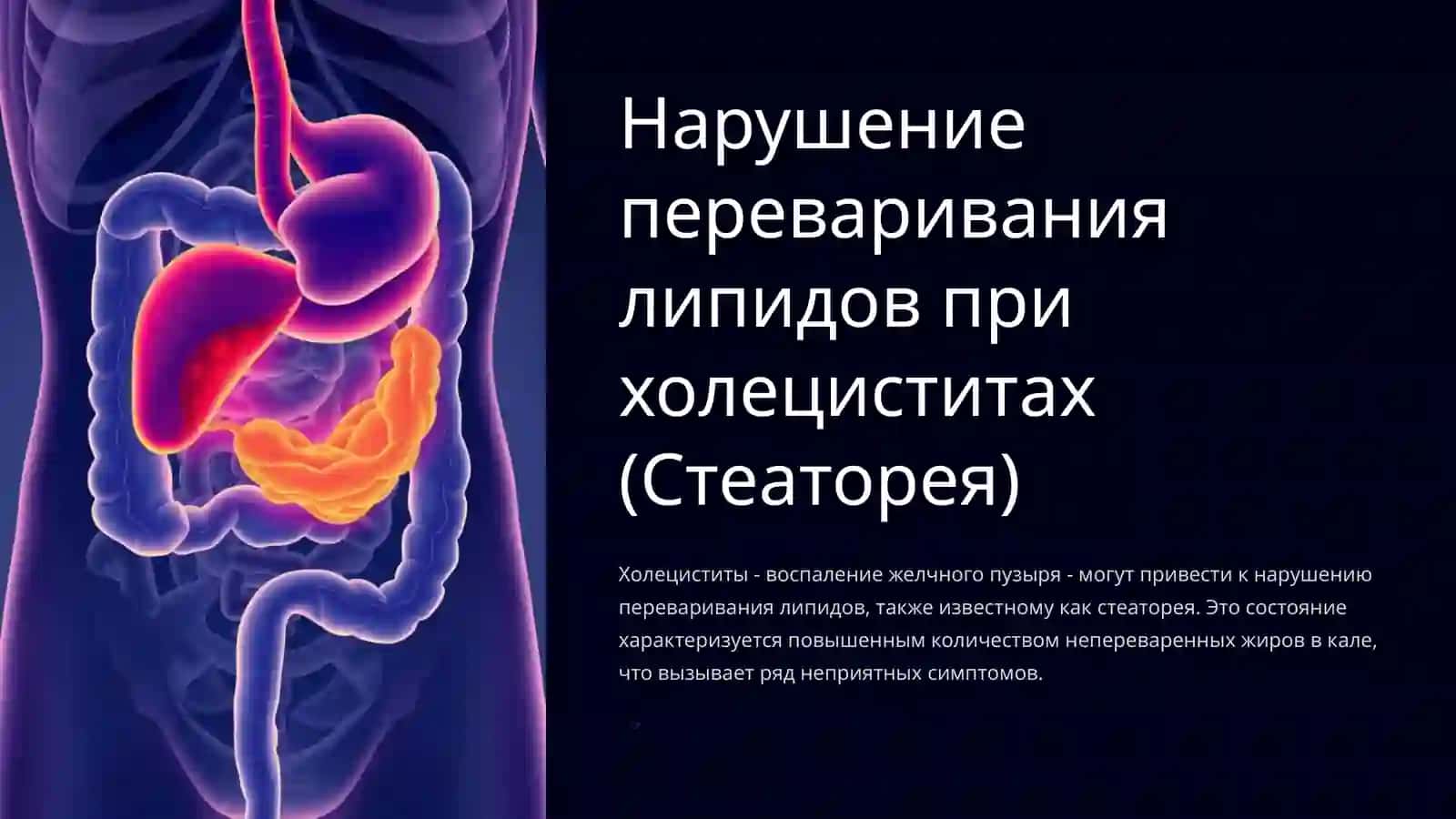 Нарушение переваривания липидов при холециститах (Стеаторея)

Холециститы - воспаление желчного пузыря - могут привести к нарушению переваривания липидов, также известному как стеаторея. Это состояние характеризуется повышенным количеством непереваренных жиров в кале, что вызывает ряд неприятных симптомов.